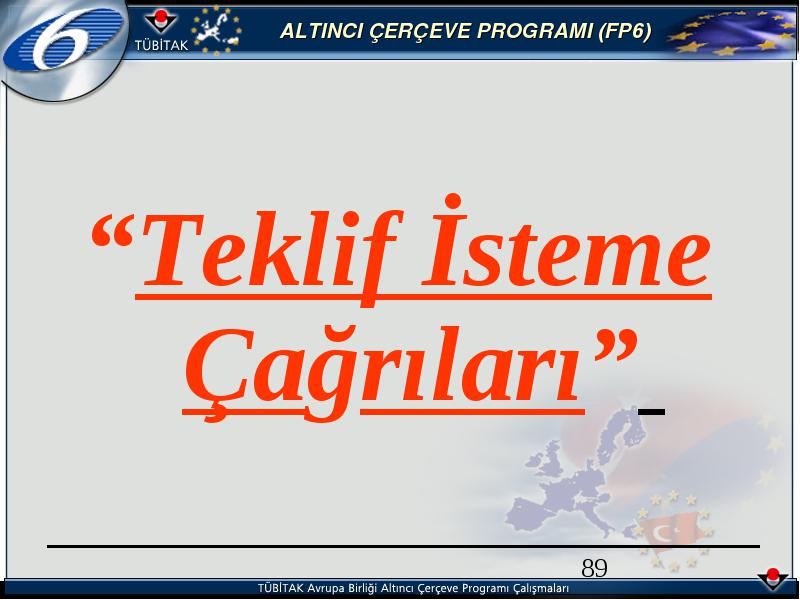 6

TÜBİTAK

ALTINCI ÇERÇEVE PROGRAMI (FP6)

“Teklif İsteme Çağrıları”

89

TÜBİTAK Avrupa Birliği Altıncı Çerçeve Programı Çalışmaları